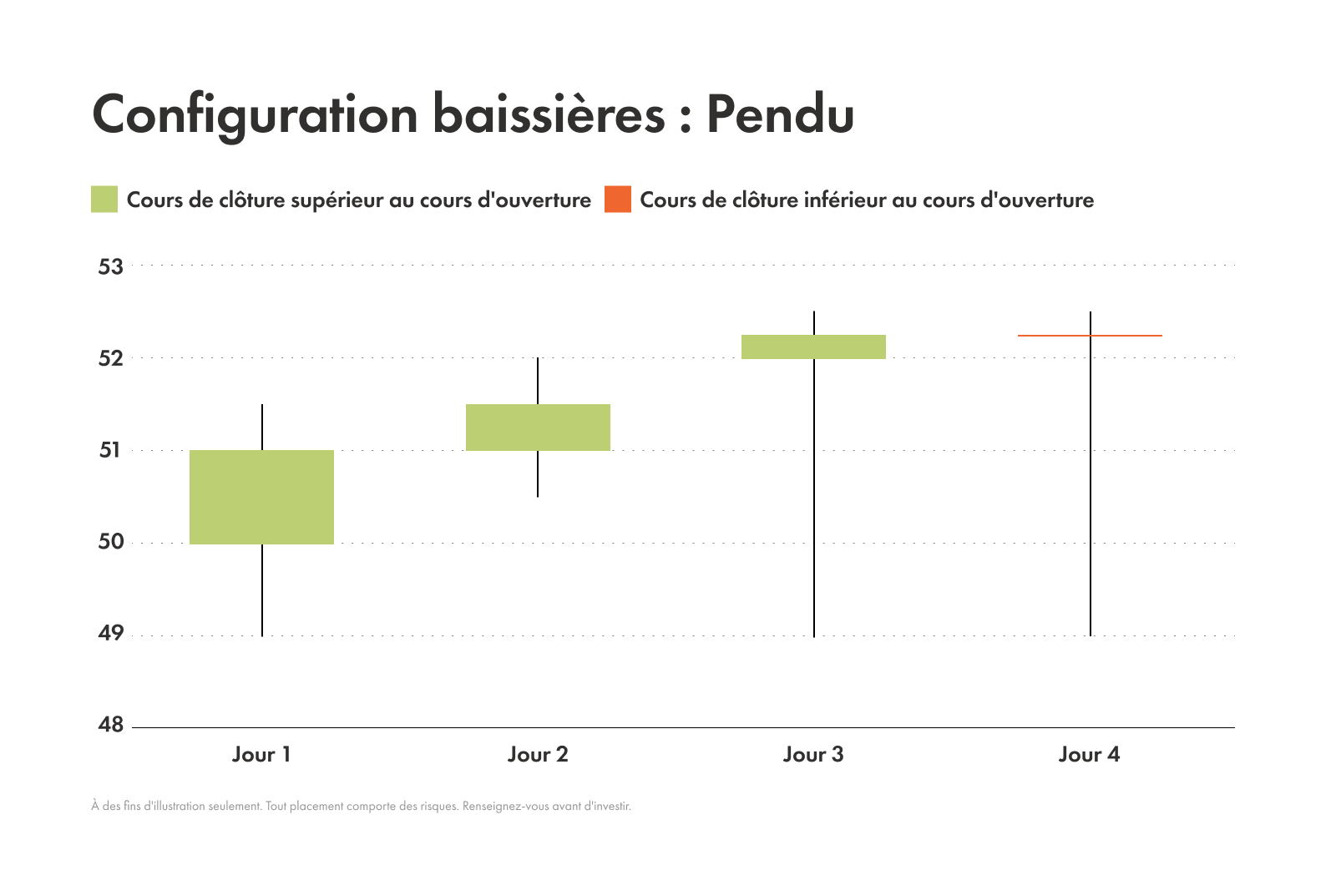 Configuration baissières : Pendu

Cours de clôture supérieur au cours d'ouverture
Cours de clôture inférieur au cours d'ouverture

53
52
51
50
49
48

Jour 1
Jour 2
Jour 3
Jour 4

À des fins d'illustration seulement. Tout placement comporte des risques. Renseignez-vous avant d'investir.